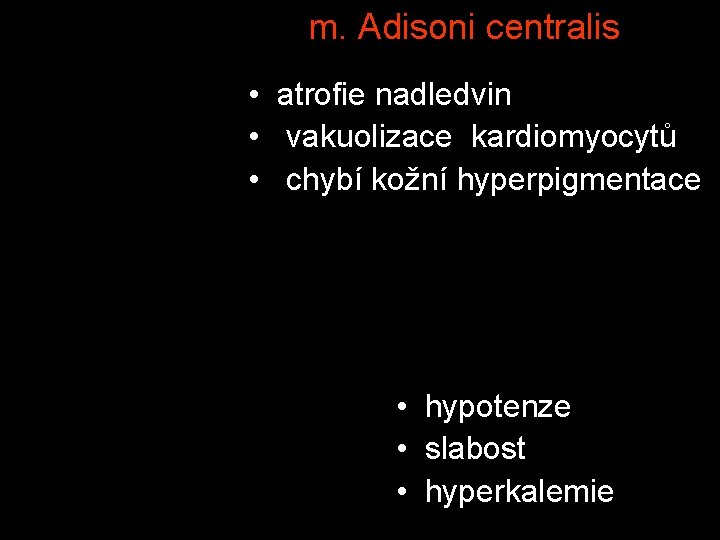 m. Adisoni centralis

• atrofie nadledvin
• vakuolizace kardiomyocytů
• chybí kožní hyperpigmentace

• hypotenze
• slabost
• hyperkalemie